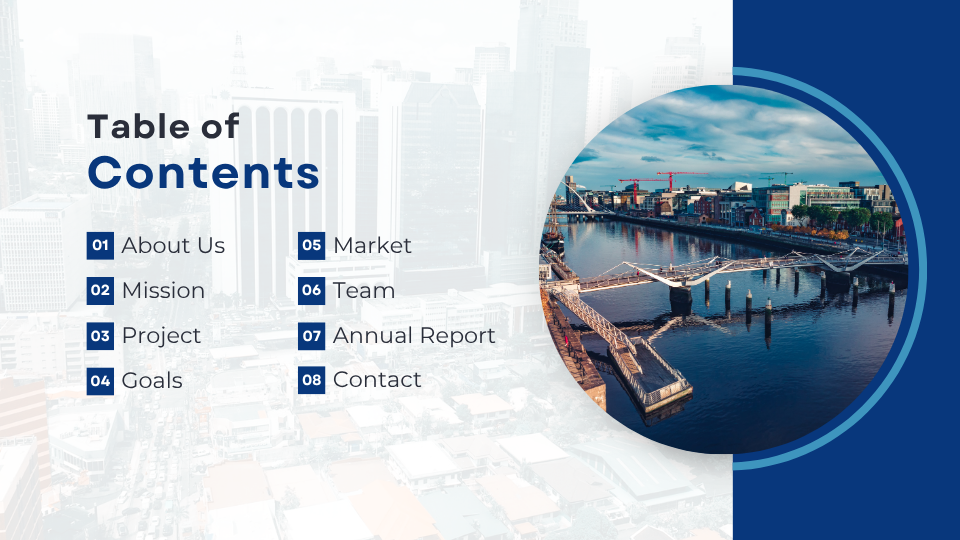 Table of
Contents

01 About Us
02 Mission
03 Project
04 Goals

05 Market
06 Team
07 Annual Report
08 Contact